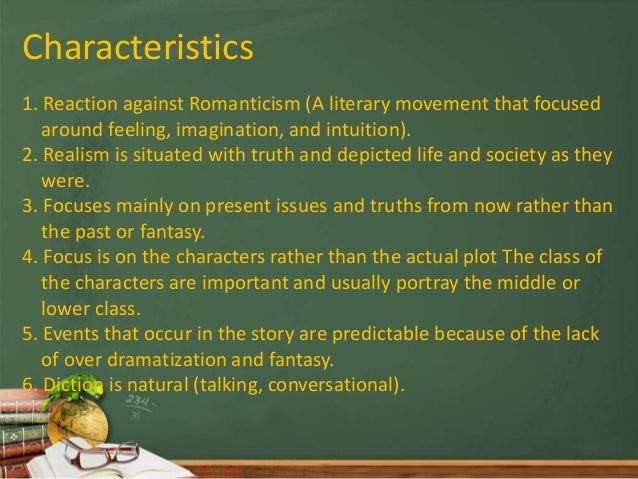 Characteristics

1. Reaction against Romanticism (A literary movement that focused around feeling, imagination, and intuition).
2. Realism is situated with truth and depicted life and society as they were.
3. Focuses mainly on present issues and truths from now rather than the past or fantasy.
4. Focus is on the characters rather than the actual plot The class of the characters are important and usually portray the middle or lower class.
5. Events that occur in the story are predictable because of the lack of over dramatization and fantasy.
6. Diction is natural (talking, conversational).

234
31